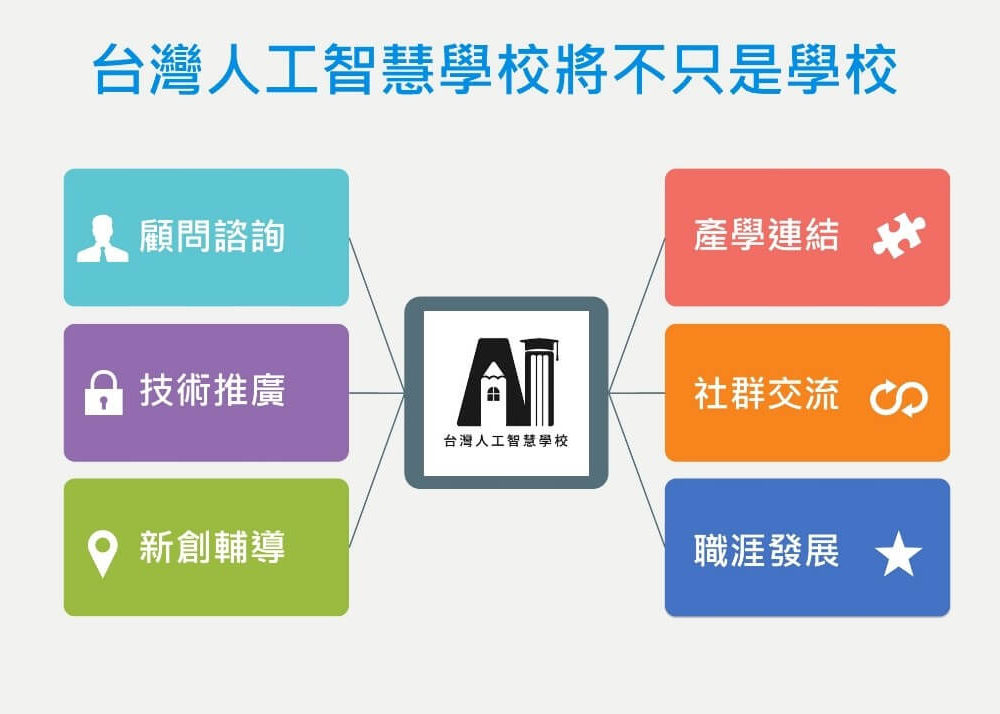 台灣人工智慧學校將不只是學校

顧問諮詢

技術推廣

新創輔導

台灣人工智慧學校

產學連結

社群交流

職涯發展